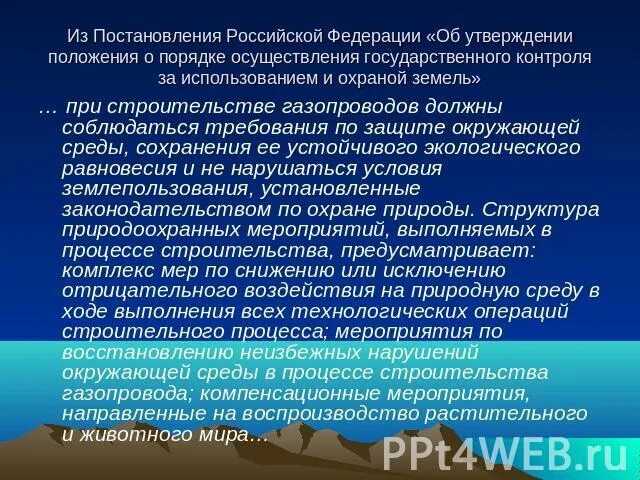 Из Постановления Российской Федерации «Об утверждении положения о порядке осуществления государственного контроля за использованием и охраной земель»

… при строительстве газопроводов должны соблюдаться требования по защите окружающей среды, сохранения ее устойчивого экологического равновесия и не нарушаться условия землепользования, установленные законодательством по охране природы. Структура природоохранных мероприятий, выполняемых в процессе строительства, предусматривает: комплекс мер по снижению или исключению отрицательного воздействия на природную среду в ходе выполнения всех технологических операций строительного процесса; мероприятия по восстановлению неизбежных нарушений окружающей среды в процессе строительства газопровода; компенсационные мероприятия, направленные на воспроизводство растительного и животного мира…

PPt4WEB.ru